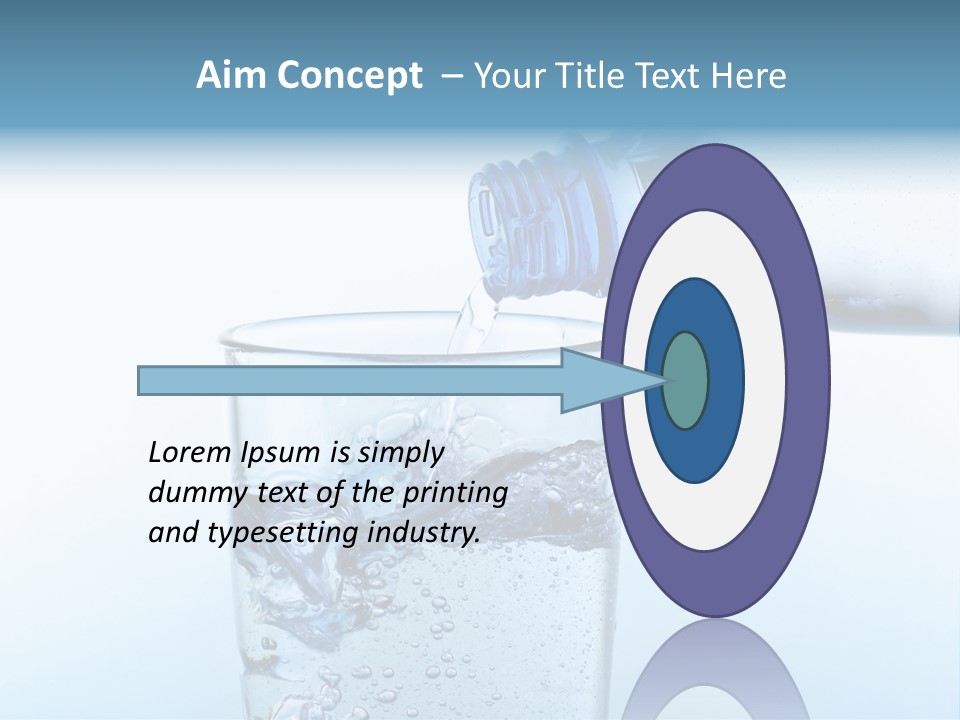 Aim Concept – Your Title Text Here

Lorem Ipsum is simply dummy text of the printing and typesetting industry.